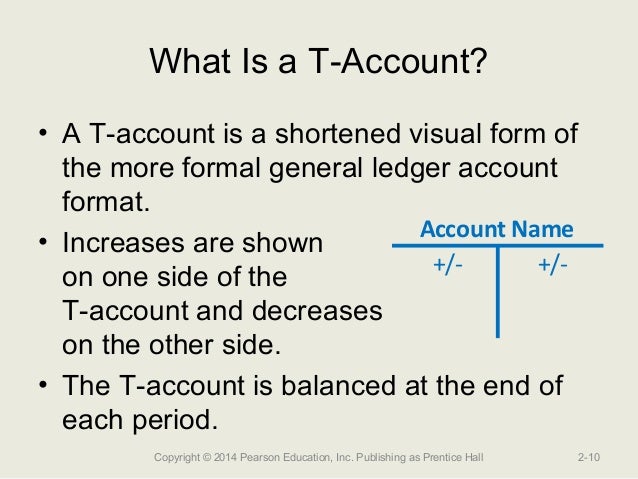 What Is a T-Account?

• A T-account is a shortened visual form of the more formal general ledger account format.

• Increases are shown on one side of the T-account and decreases on the other side.

Account Name

+/-

+/-

• The T-account is balanced at the end of each period.

Copyright © 2014 Pearson Education, Inc. Publishing as Prentice Hall

2-10